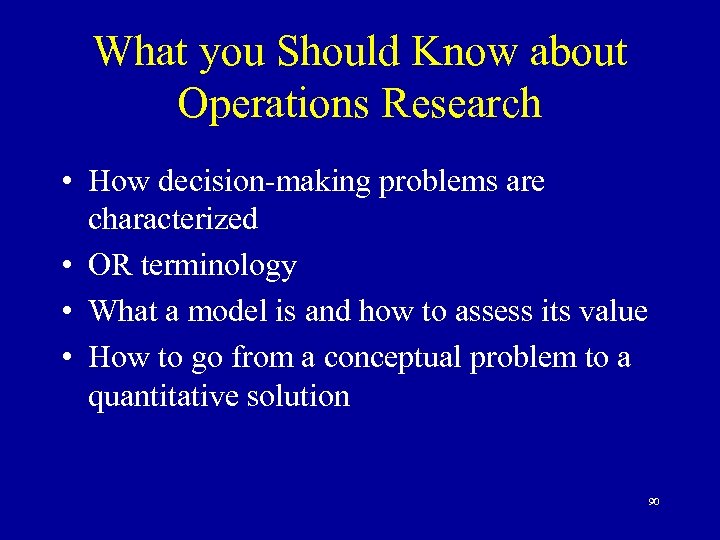 What you Should Know about Operations Research

• How decision-making problems are characterized
• OR terminology
• What a model is and how to assess its value
• How to go from a conceptual problem to a quantitative solution

90